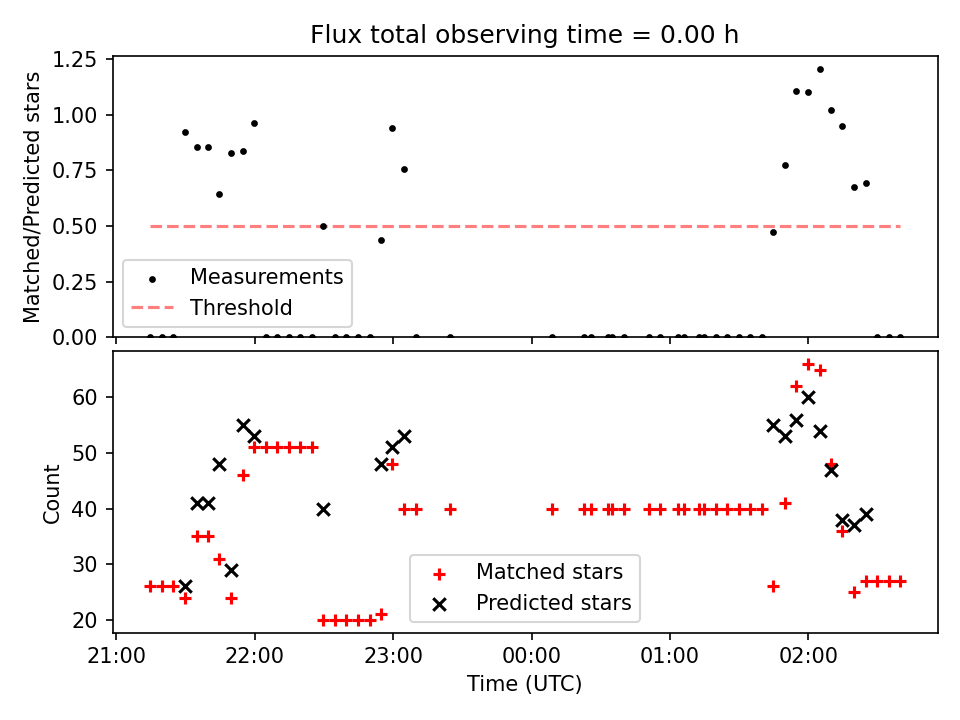 Flux total observing time = 0.00 h

Matched/Predicted stars

1.25
1.00
0.75
0.50
0.25
0.00

Measurements
Threshold

Count

60
50
40
30
20

Matched stars
Predicted stars

21:00
22:00
23:00
00:00
01:00
02:00

Time (UTC)